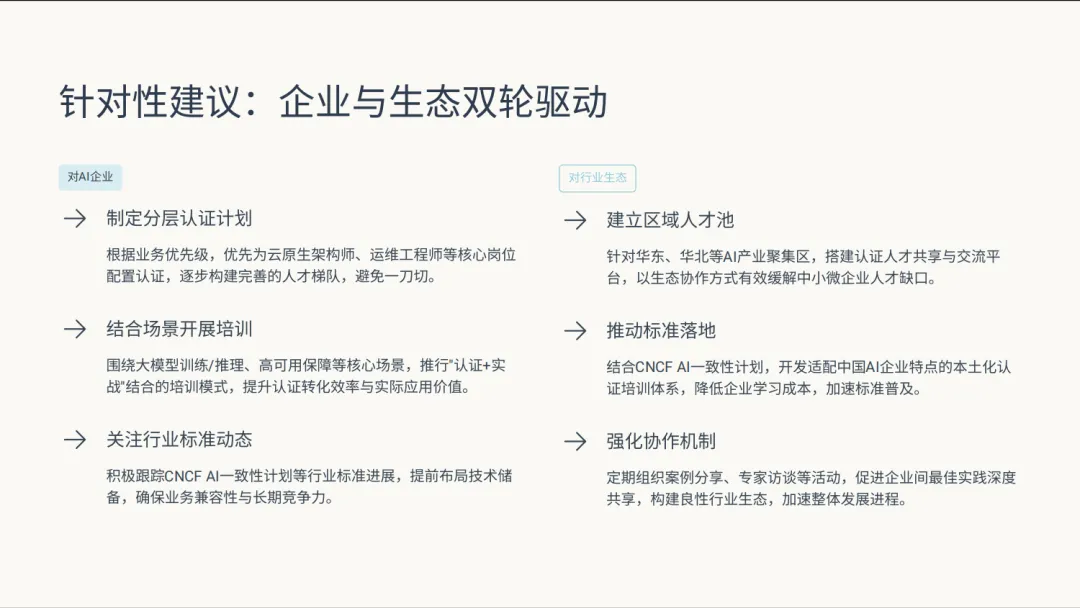 针对性建议：企业与生态双轮驱动

对AI企业

→ 制定分层认证计划

根据业务优先级，优先为云原生架构师、运维工程师等核心岗位配置认证，逐步构建完善的人才梯队，避免一刀切。

→ 结合场景开展培训

围绕大模型训练/推理、高可用保障等核心场景，推行"认证+实战"结合的培训模式，提升认证转化效率与实际应用价值。

→ 关注行业标准动态

积极跟踪CNCF AI一致性计划等行业标准进展，提前布局技术储备，确保业务兼容性与长期竞争力。

对行业生态

→ 建立区域人才池

针对华东、华北等AI产业聚集区，搭建认证人才共享与交流平台，以生态协作方式有效缓解中小微企业人才缺口。

→ 推动标准落地

结合CNCF AI一致性计划，开发适配中国AI企业特点的本土化认证培训体系，降低企业学习成本，加速标准普及。

→ 强化协作机制

定期组织案例分享、专家访谈等活动，促进企业间最佳实践深度共享，构建良性行业生态，加速整体发展进程。